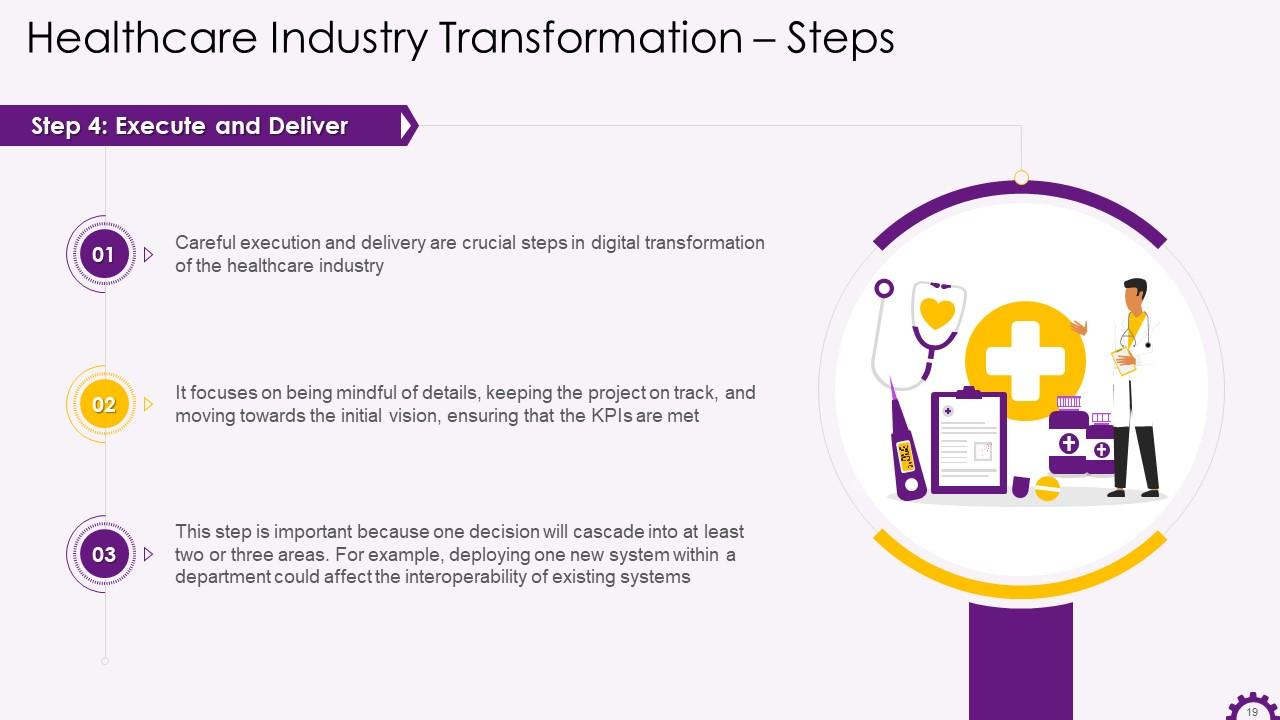 Healthcare Industry Transformation – Steps

Step 4: Execute and Deliver

01 Careful execution and delivery are crucial steps in digital transformation of the healthcare industry

02 It focuses on being mindful of details, keeping the project on track, and moving towards the initial vision, ensuring that the KPIs are met

03 This step is important because one decision will cascade into at least two or three areas. For example, deploying one new system within a department could affect the interoperability of existing systems

19